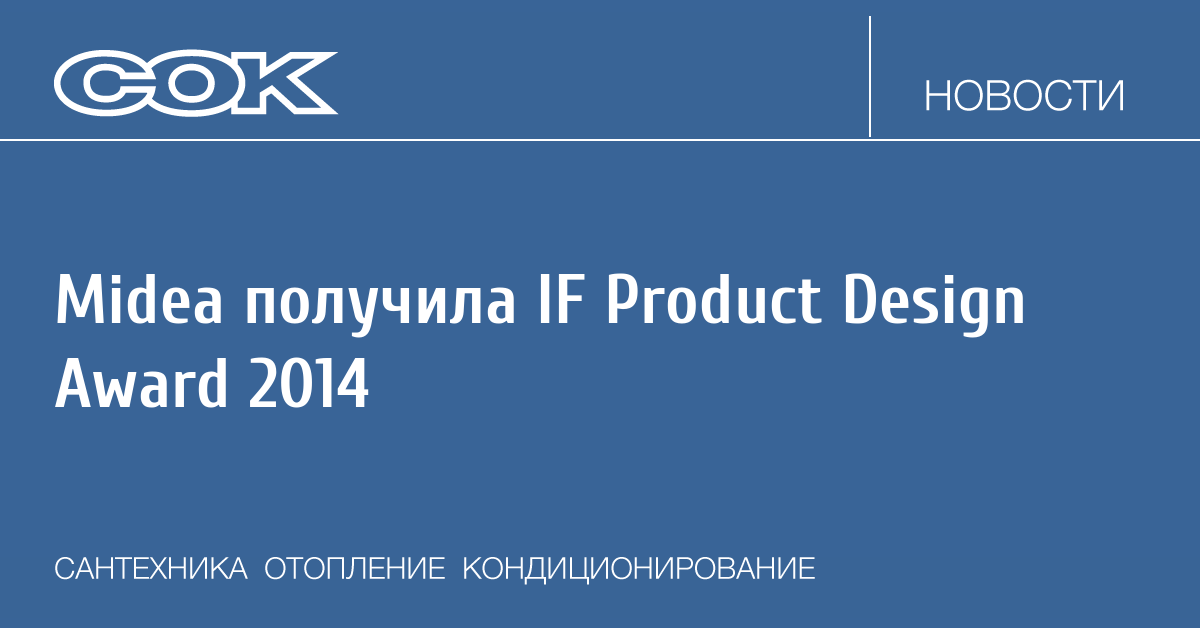 СОК

НОВОСТИ

Midea получила IF Product Design Award 2014

САНТЕХНИКА ОТОПЛЕНИЕ КОНДИЦИОНИРОВАНИЕ